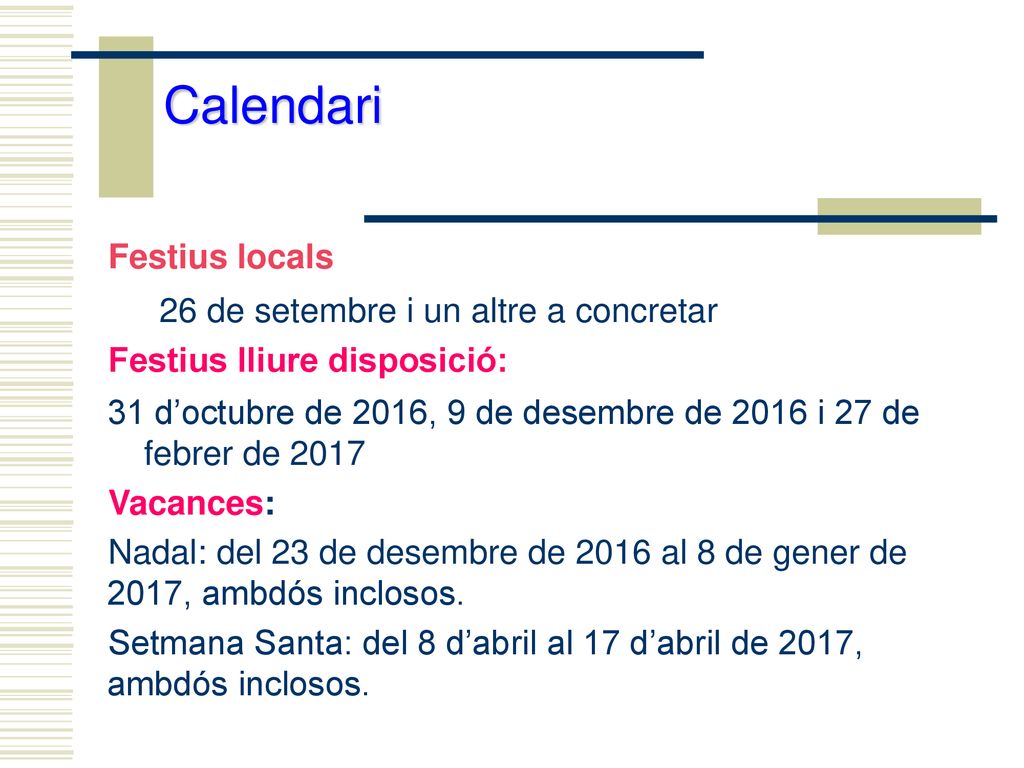 Calendari

Festius locals

26 de setembre i un altre a concretar

Festius lliure disposició:

31 d’octubre de 2016, 9 de desembre de 2016 i 27 de febrer de 2017

Vacances:

Nadal: del 23 de desembre de 2016 al 8 de gener de 2017, ambdós inclosos.

Setmana Santa: del 8 d’abril al 17 d’abril de 2017, ambdós inclosos.